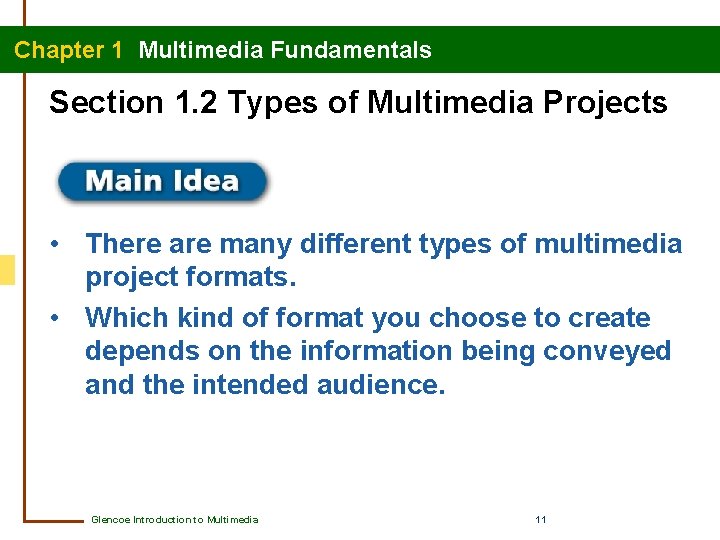 Chapter 1 Multimedia Fundamentals

Section 1.2 Types of Multimedia Projects

Main Idea

• There are many different types of multimedia project formats.

• Which kind of format you choose to create depends on the information being conveyed and the intended audience.

Glencoe Introduction to Multimedia

11